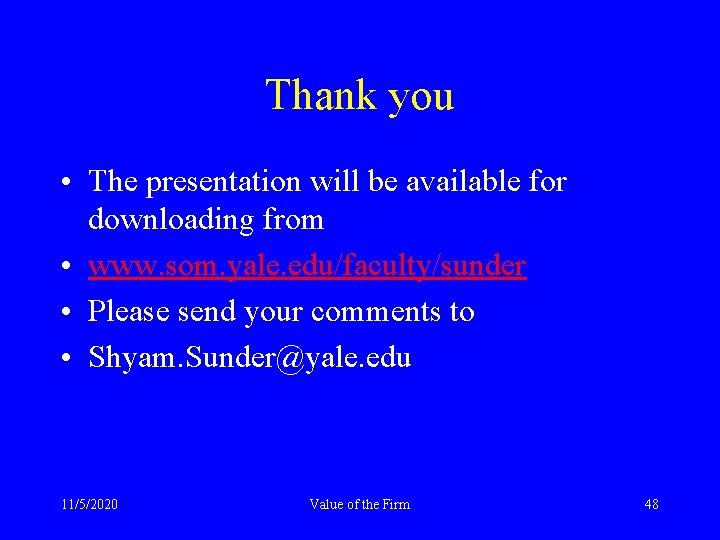 Thank you

• The presentation will be available for downloading from
• www.som.yale.edu/faculty/sunder
• Please send your comments to
• Shyam.Sunder@yale.edu

11/5/2020

Value of the Firm

48